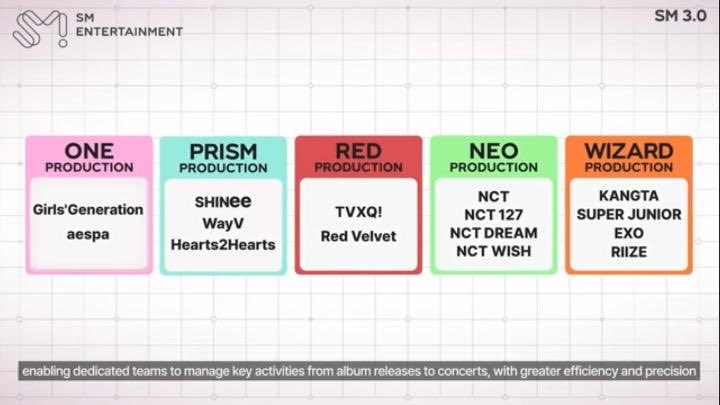 SM ENTERTAINMENT

SM 3.0

ONE PRODUCTION
Girls'Generation
aespa

PRISM PRODUCTION
SHINee
WayV
Hearts2Hearts

RED PRODUCTION
TVXQ!
Red Velvet

NEO PRODUCTION
NCT
NCT 127
NCT DREAM
NCT WISH

WIZARD PRODUCTION
KANGTA
SUPER JUNIOR
EXO
RIIZE

enabling dedicated teams to manage key activities from album releases to concerts, with greater efficiency and precision